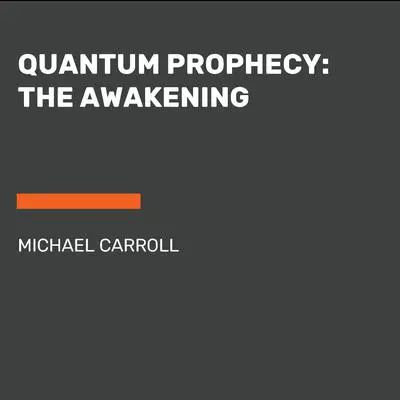 QUANTUM PROPHECY: THE AWAKENING

MICHAEL CARROLL